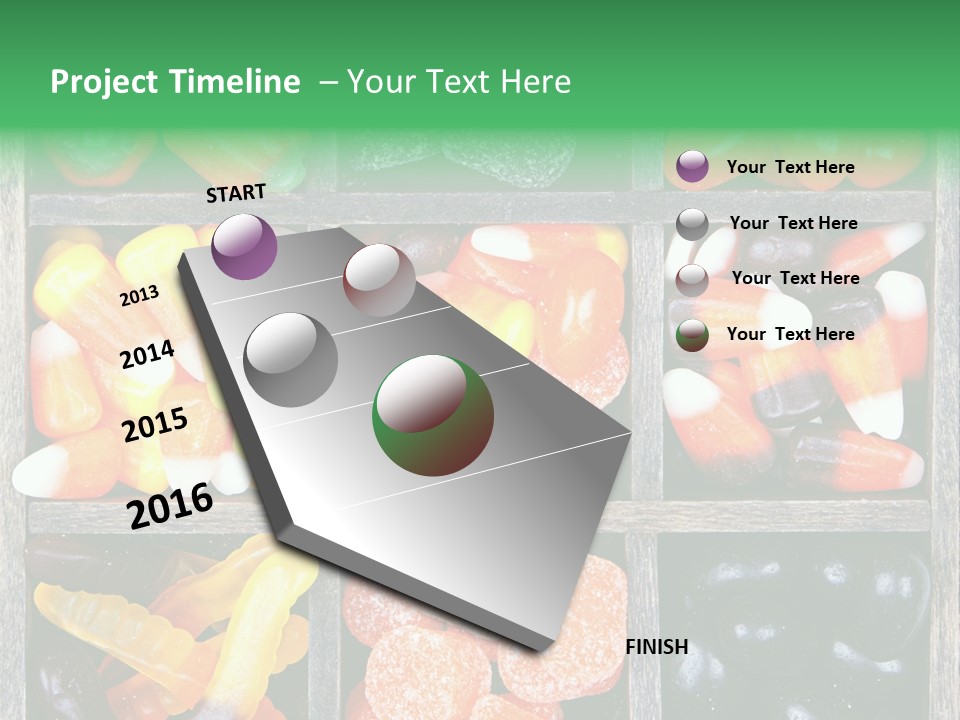 Project Timeline – Your Text Here

START

2013

2014

2015

2016

FINISH

Your Text Here

Your Text Here

Your Text Here

Your Text Here